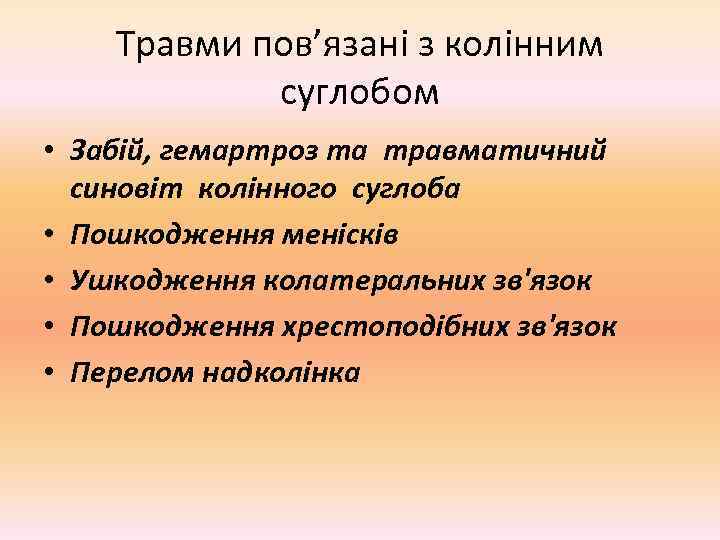 Травми пов’язані з колінним суглобом

• Забій, гемартроз та травматичний синовіт колінного суглоба
• Пошкодження менісків
• Ушкодження колатеральних зв'язок
• Пошкодження хрестоподібних зв'язок
• Перелом надколінка